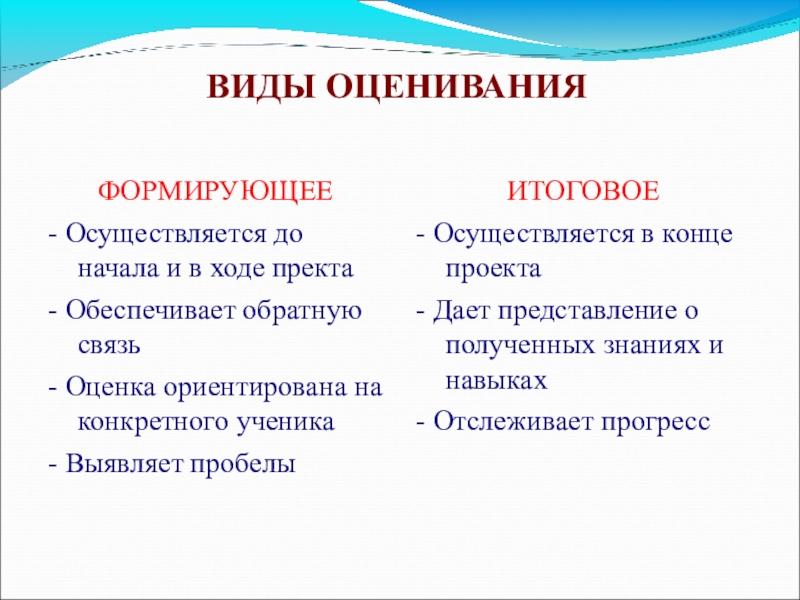 ВИДЫ ОЦЕНИВАНИЯ

ФОРМИРУЮЩЕЕ

- Осуществляется до начала и в ходе пректа

- Обеспечивает обратную связь

- Оценка ориентирована на конкретного ученика

- Выявляет пробелы

ИТОГОВОЕ

- Осуществляется в конце проекта

- Дает представление о полученных знаниях и навыках

- Отслеживает прогресс